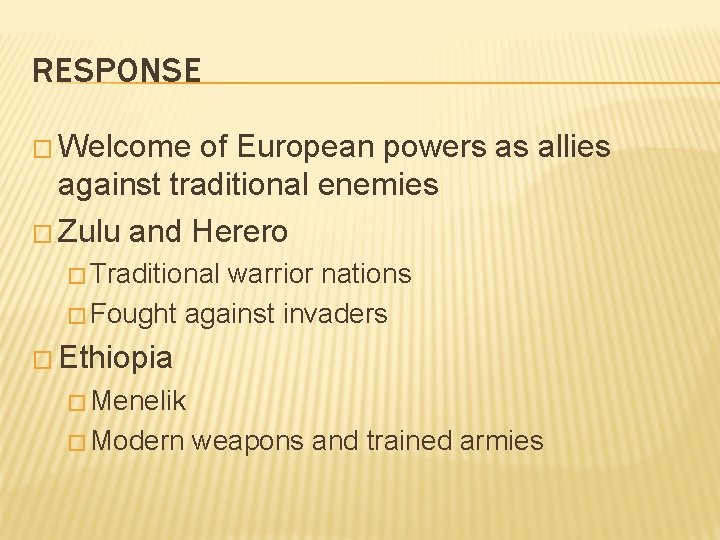 RESPONSE

□ Welcome of European powers as allies against traditional enemies
□ Zulu and Herero
□ Traditional warrior nations
□ Fought against invaders
□ Ethiopia
□ Menelik
□ Modern weapons and trained armies